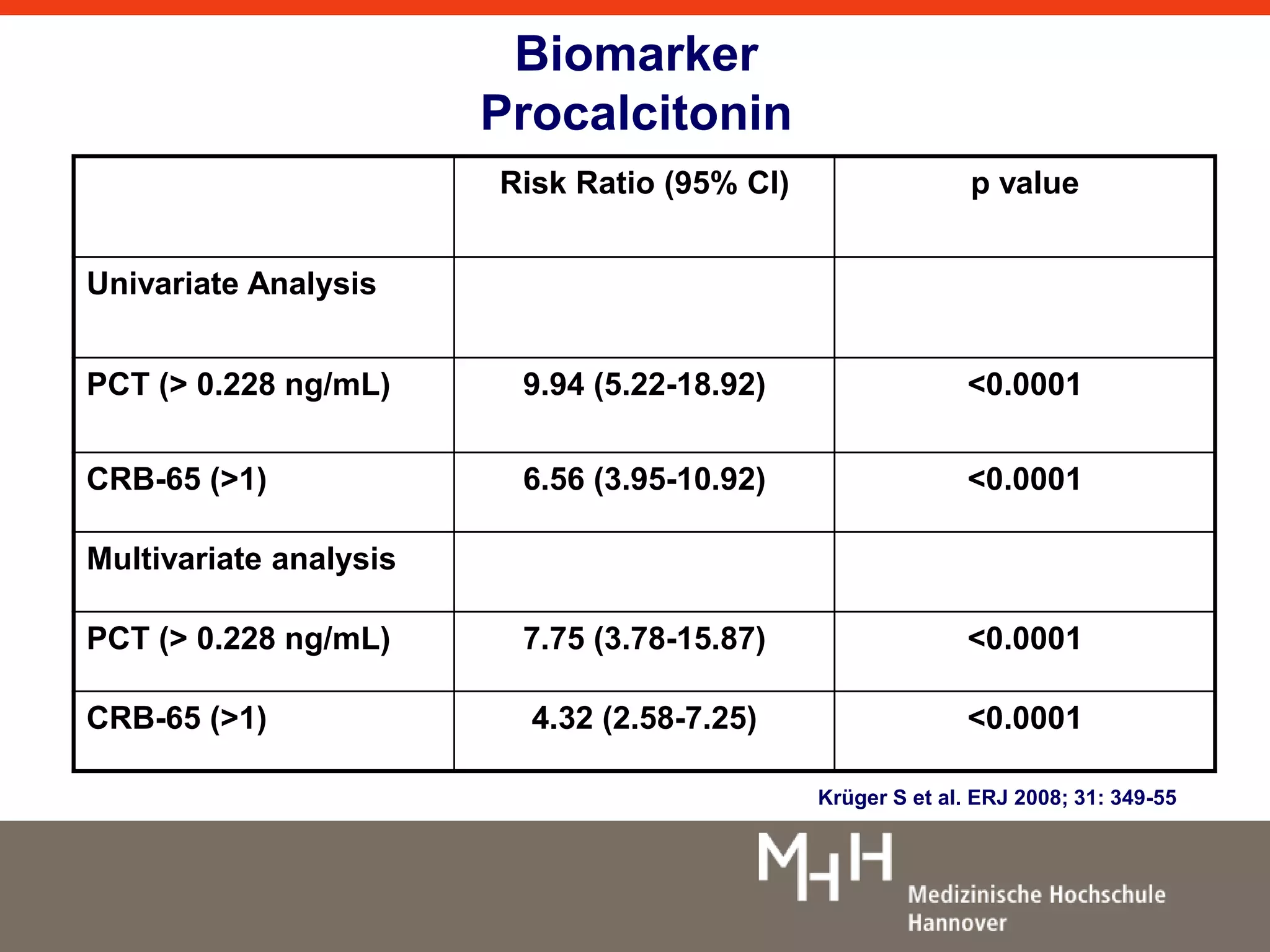 Biomarker
Procalcitonin

| | Risk Ratio (95% CI) | p value |
|---|---|---|
| Univariate Analysis | | |
| PCT (> 0.228 ng/mL) | 9.94 (5.22-18.92) | <0.0001 |
| CRB-65 (>1) | 6.56 (3.95-10.92) | <0.0001 |
| Multivariate analysis | | |
| PCT (> 0.228 ng/mL) | 7.75 (3.78-15.87) | <0.0001 |
| CRB-65 (>1) | 4.32 (2.58-7.25) | <0.0001 |

Krüger S et al. ERJ 2008; 31: 349-55

MHH
Medizinische Hochschule Hannover